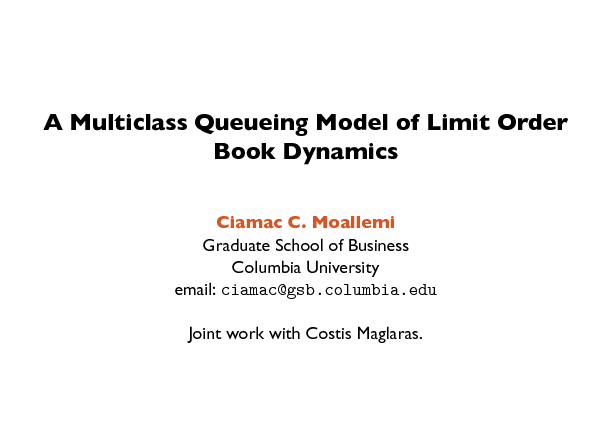 A Multiclass Queueing Model of Limit Order Book Dynamics

Ciamac C. Moallemi
Graduate School of Business
Columbia University
email: ciamac@gsb.columbia.edu

Joint work with Costis Maglaras.